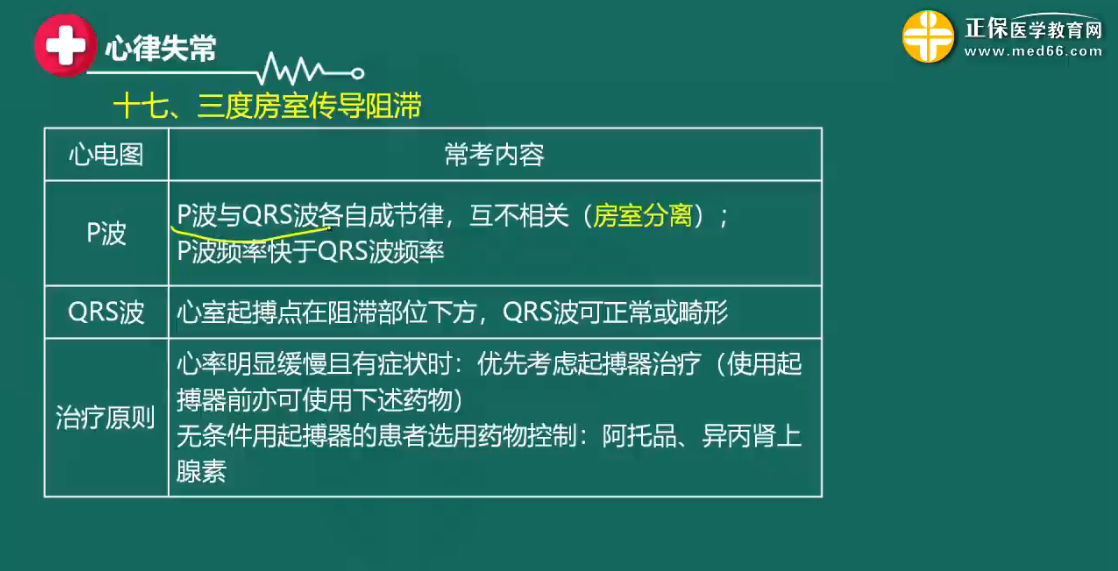 心律失常

正保医学教育网
www.med66.com

十七、三度房室传导阻滞

| 心电图 | 常考内容 |
|---|---|
| P波 | P波与QRS波各自成节律，互不相关（房室分离）；P波频率快于QRS波频率 |
| QRS波 | 心室起搏点在阻滞部位下方，QRS波可正常或畸形 |
| 治疗原则 | 心率明显缓慢且有症状时：优先考虑起搏器治疗（使用起搏器前亦可使用下述药物）无条件用起搏器的患者选用药物控制：阿托品、异丙肾上腺素 |